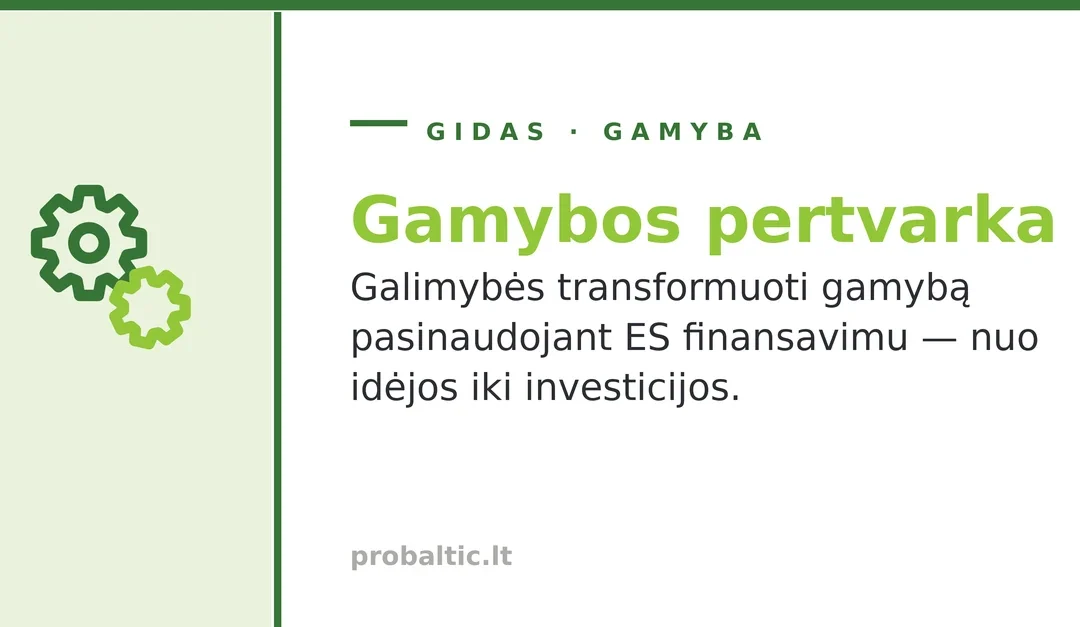 GIDAS · GAMYBA

Gamybos pertvarka

Galimybės transformuoti gamybą pasinaudojant ES finansavimu — nuo idėjos iki investicijos.

probaltic.lt